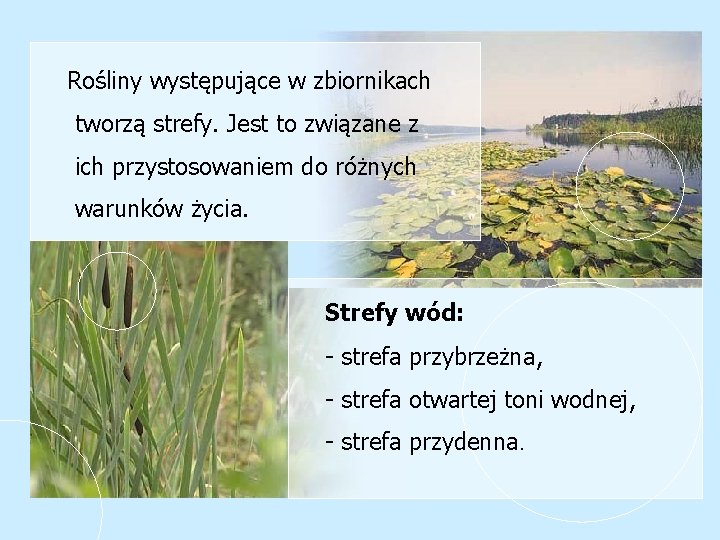 Rośliny występujące w zbiornikach tworzą strefy. Jest to związane z ich przystosowaniem do różnych warunków życia.

Strefy wód:

- strefa przybrzeżna,

- strefa otwartej toni wodnej,

- strefa przydenna.